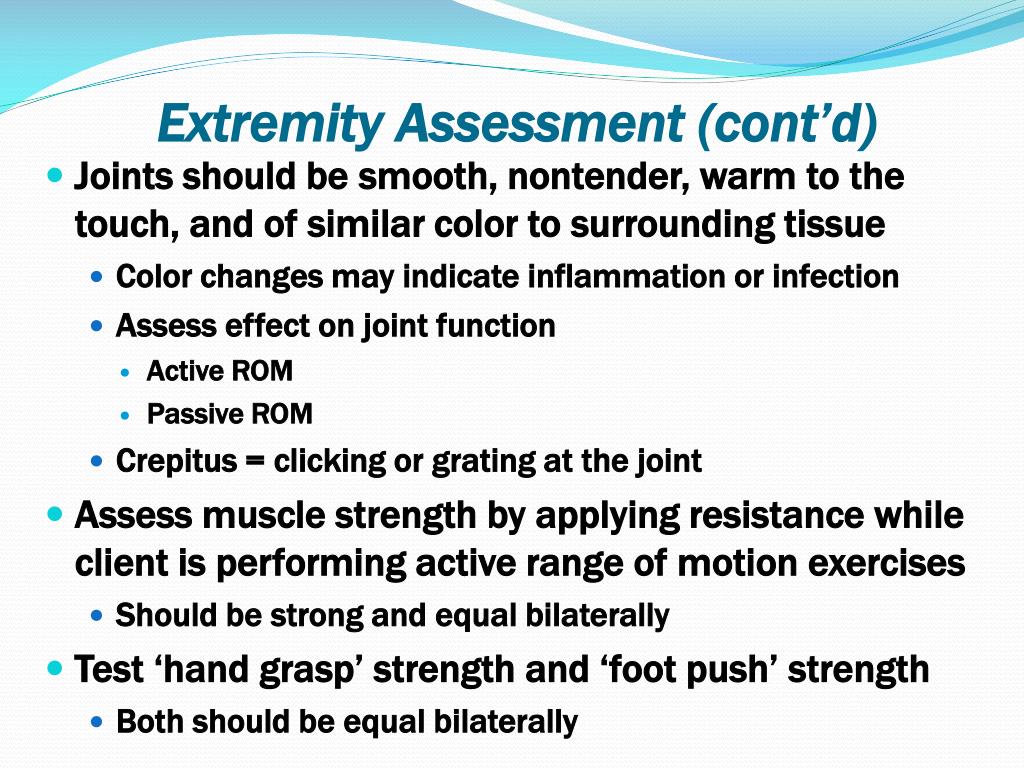 Extremity Assessment (cont'd)

- Joints should be smooth, nontender, warm to the touch, and of similar color to surrounding tissue
  - Color changes may indicate inflammation or infection
  - Assess effect on joint function
    - Active ROM
    - Passive ROM
  - Crepitus = clicking or grating at the joint
- Assess muscle strength by applying resistance while client is performing active range of motion exercises
  - Should be strong and equal bilaterally
- Test 'hand grasp' strength and 'foot push' strength
  - Both should be equal bilaterally